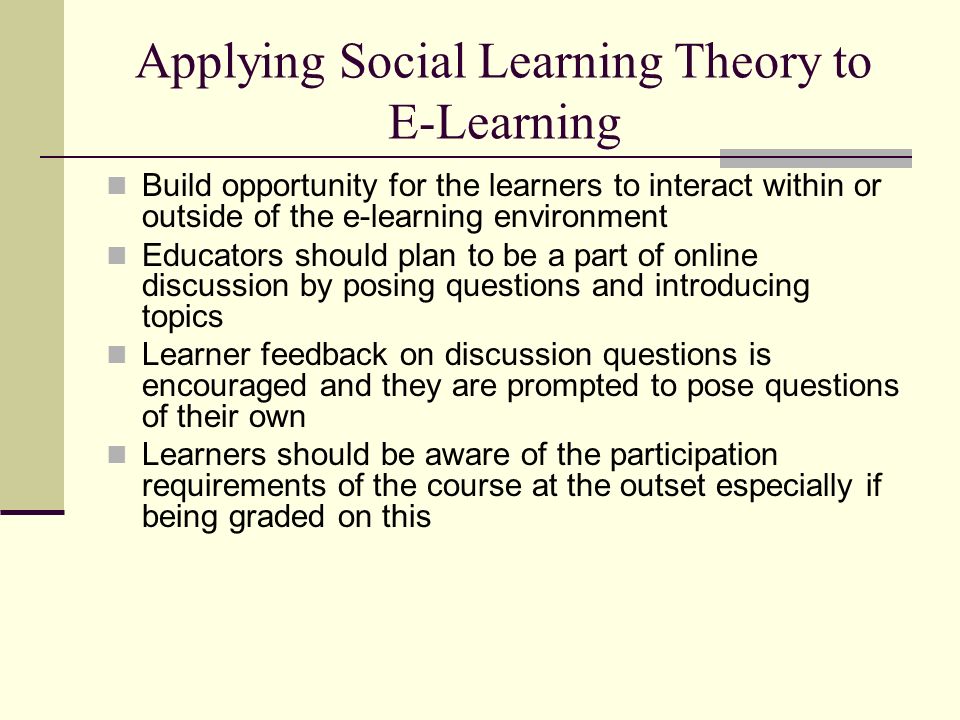 Applying Social Learning Theory to E-Learning

- Build opportunity for the learners to interact within or outside of the e-learning environment
- Educators should plan to be a part of online discussion by posing questions and introducing topics
- Learner feedback on discussion questions is encouraged and they are prompted to pose questions of their own
- Learners should be aware of the participation requirements of the course at the outset especially if being graded on this